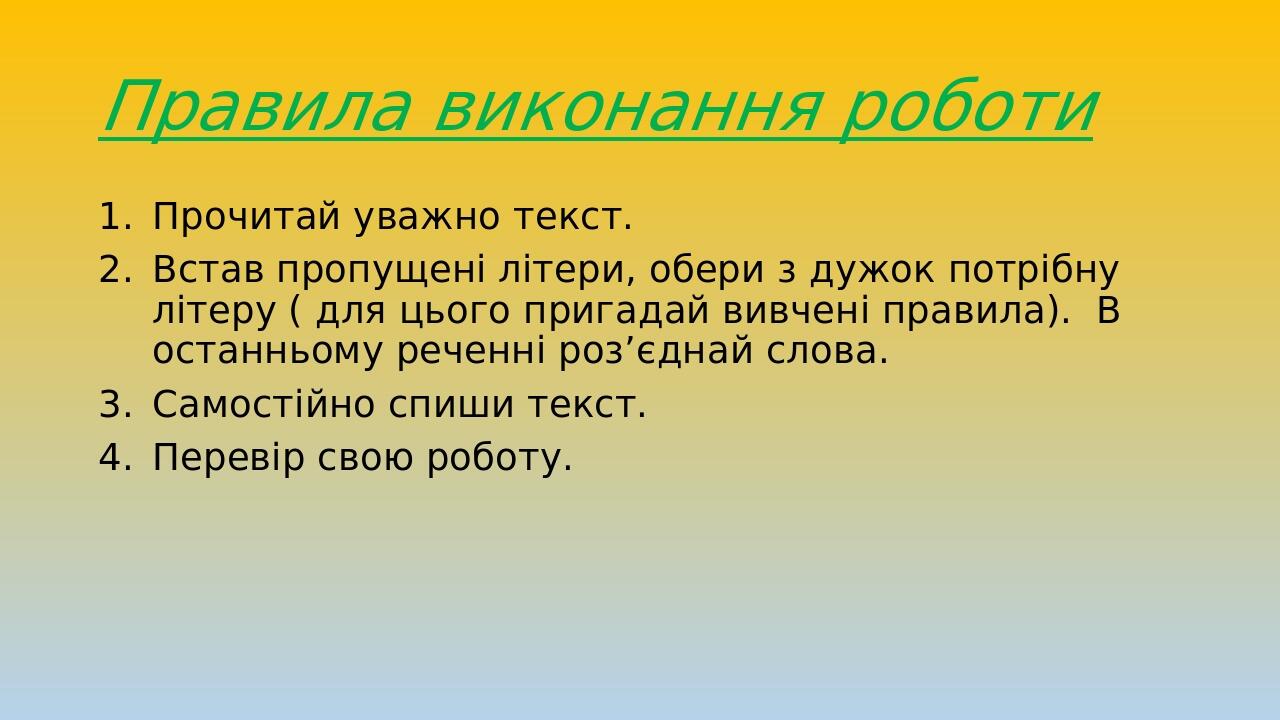 Правила виконання роботи

1. Прочитай уважно текст.
2. Встав пропущені літери, обери з дужок потрібну літеру ( для цього пригадай вивчені правила). В останньому реченні роз’єднай слова.
3. Самостійно спиши текст.
4. Перевір свою роботу.